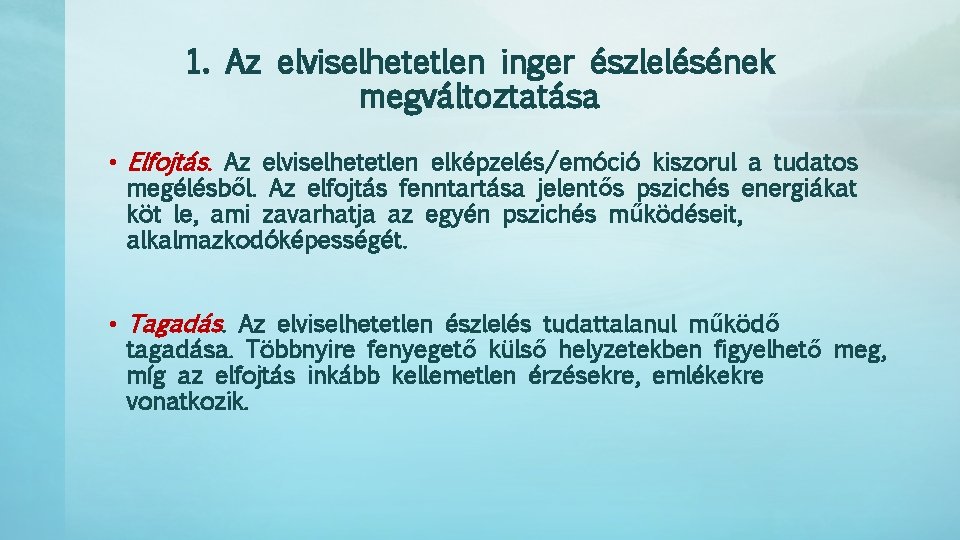 1. Az elviselhetetlen inger észlelésének megváltoztatása

• Elfojtás. Az elviselhetetlen elképzelés/emóció kiszorul a tudatos megélésből. Az elfojtás fenntartása jelentős pszichés energiákat köt le, ami zavarhatja az egyén pszichés működéseit, alkalmazkodóképességét.

• Tagadás. Az elviselhetetlen észlelés tudattalanul működő tagadása. Többnyire fenyegető külső helyzetekben figyelhető meg, míg az elfojtás inkább kellemetlen érzésekre, emlékekre vonatkozik.